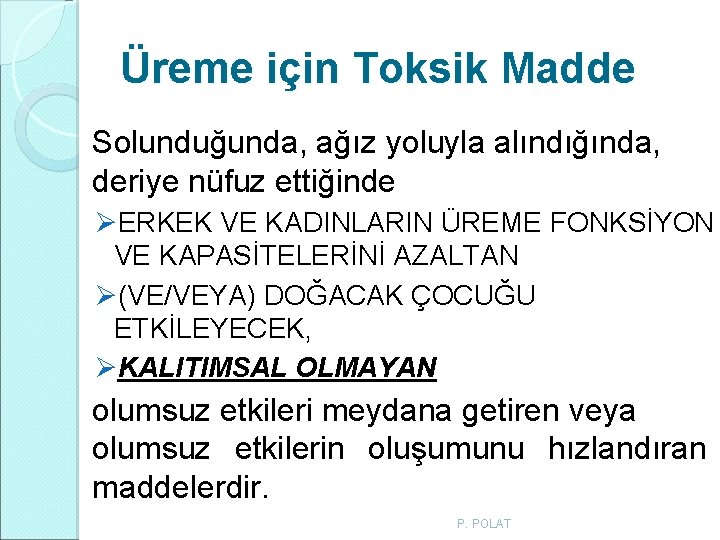 Üreme için Toksik Madde

Solunduğunda, ağız yoluyla alındığında, deriye nüfuz ettiğinde

➢ERKEK VE KADINLARIN ÜREME FONKSİYON VE KAPASİTELERİNİ AZALTAN

➢(VE/VEYA) DOĞACAK ÇOCUĞU ETKİLEYECEK,

➢KALITIMSAL OLMAYAN

olumsuz etkileri meydana getiren veya olumsuz etkilerin oluşumunu hızlandıran maddelerdir.

P. POLAT